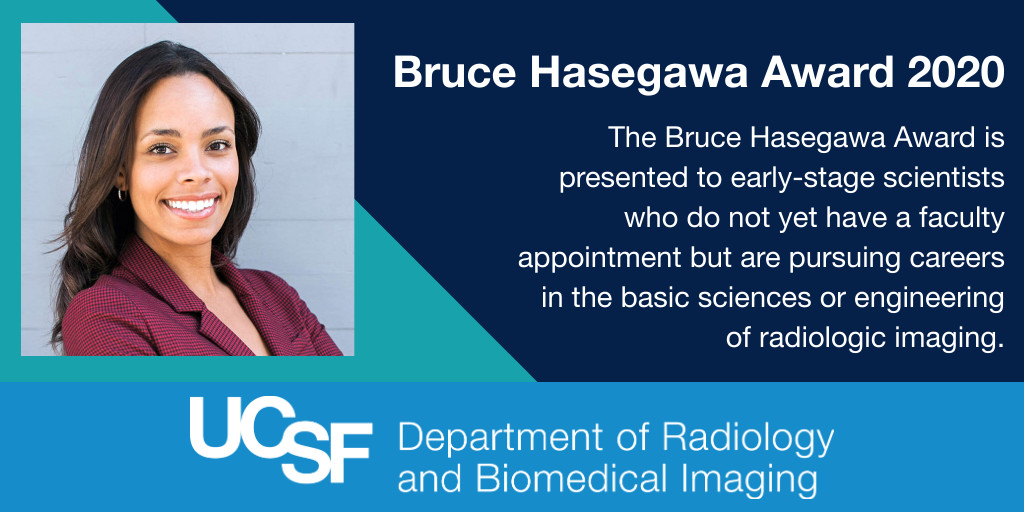 Bruce Hasegawa Award 2020

The Bruce Hasegawa Award is presented to early-stage scientists who do not yet have a faculty appointment but are pursuing careers in the basic sciences or engineering of radiologic imaging.

UCSF Department of Radiology and Biomedical Imaging